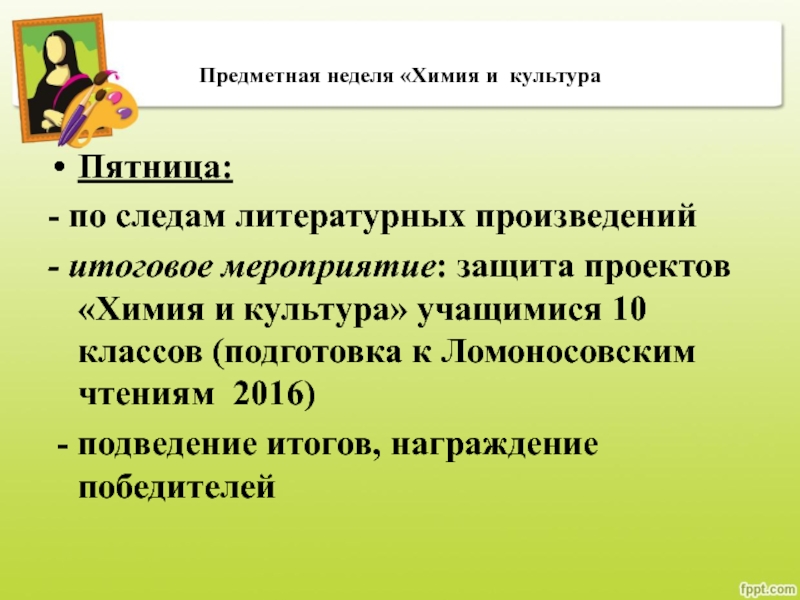 Предметная неделя «Химия и культура

• Пятница:

- по следам литературных произведений

- итоговое мероприятие: защита проектов «Химия и культура» учащимися 10 классов (подготовка к Ломоносовским чтениям 2016)

- подведение итогов, награждение победителей

fppt.com